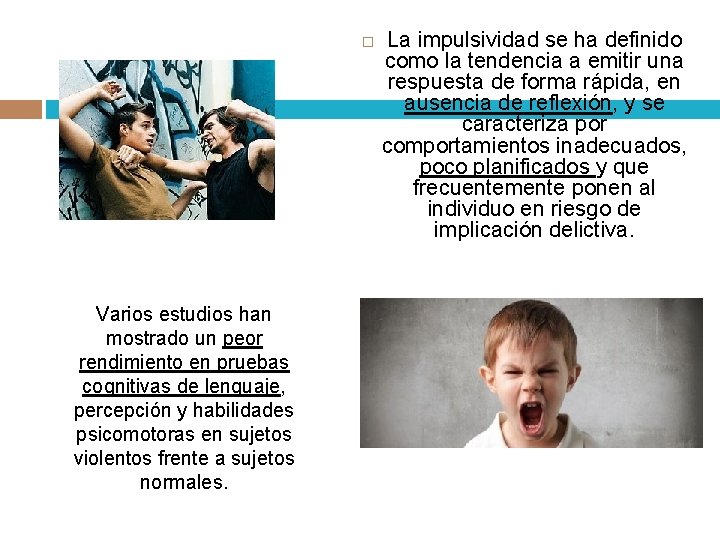 La impulsividad se ha definido como la tendencia a emitir una respuesta de forma rápida, en ausencia de reflexión, y se caracteriza por comportamientos inadecuados, poco planificados y que frecuentemente ponen al individuo en riesgo de implicación delictiva.

Varios estudios han mostrado un peor rendimiento en pruebas cognitivas de lenguaje, percepción y habilidades psicomotoras en sujetos violentos frente a sujetos normales.